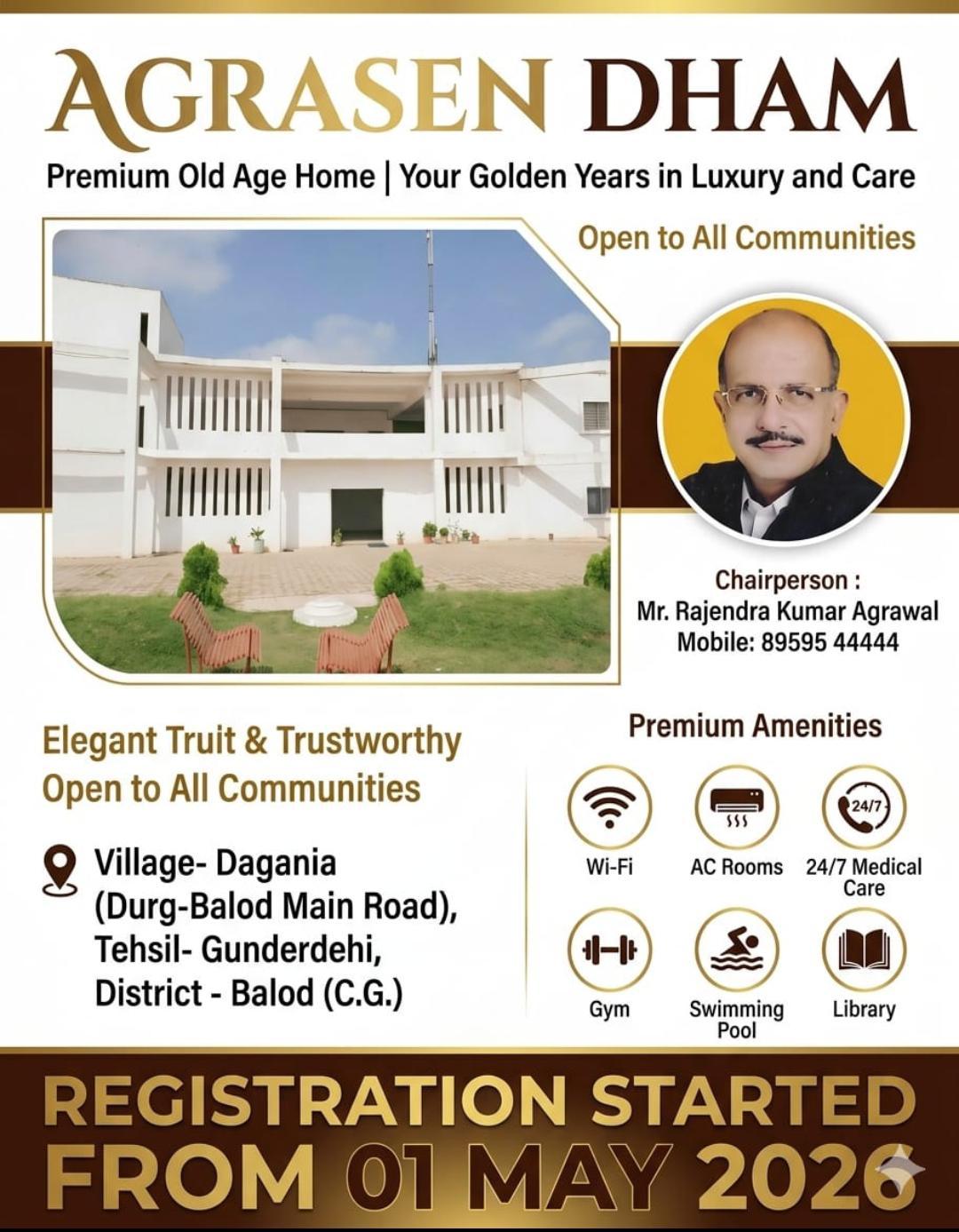 AGRASEN DHAM

Premium Old Age Home | Your Golden Years in Luxury and Care

Open to All Communities

Chairperson :
Mr. Rajendra Kumar Agrawal
Mobile: 89595 44444

Elegant Truit & Trustworthy
Open to All Communities

Village- Dagania (Durg-Balod Main Road), Tehsil- Gunderdehi, District - Balod (C.G.)

Premium Amenities

24/7

Wi-Fi

AC Rooms

24/7 Medical Care

Gym

Swimming Pool

Library

REGISTRATION STARTED FROM 01 MAY 2026